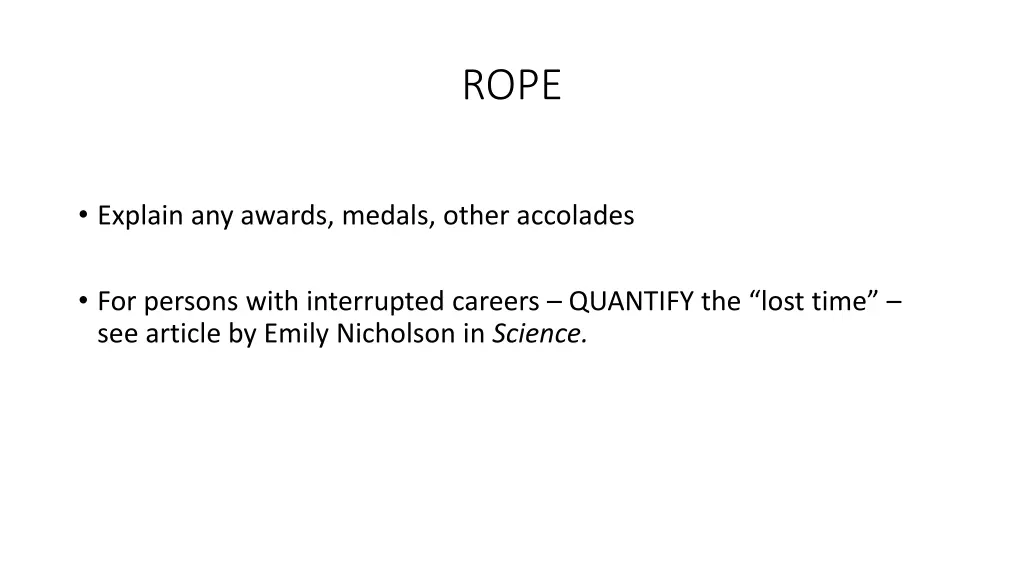 ROPE

• Explain any awards, medals, other accolades

• For persons with interrupted careers – QUANTIFY the “lost time” – see article by Emily Nicholson in Science.